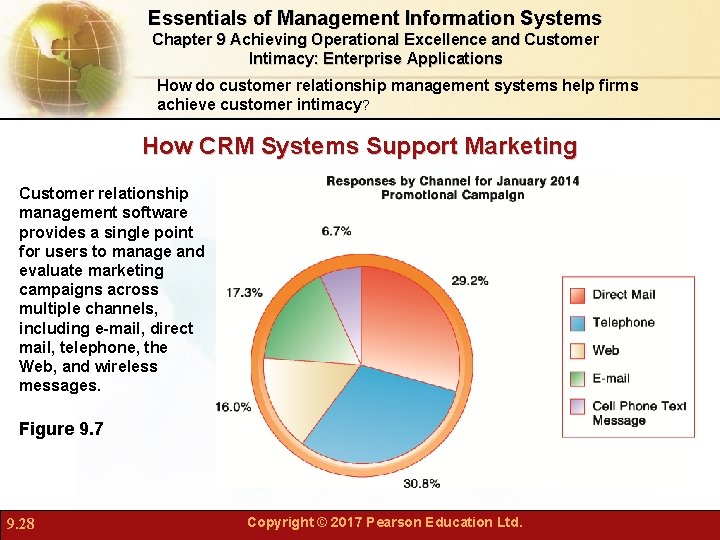 Essentials of Management Information Systems
Chapter 9 Achieving Operational Excellence and Customer Intimacy: Enterprise Applications

How do customer relationship management systems help firms achieve customer intimacy?

How CRM Systems Support Marketing

Customer relationship management software provides a single point for users to manage and evaluate marketing campaigns across multiple channels, including e-mail, direct mail, telephone, the Web, and wireless messages.

Figure 9.7

Responses by Channel for January 2014 Promotional Campaign

6.7%
29.2%
17.3%
16.0%
30.8%

Direct Mail
Telephone
Web
E-mail
Cell Phone Text Message

9.28

Copyright © 2017 Pearson Education Ltd.